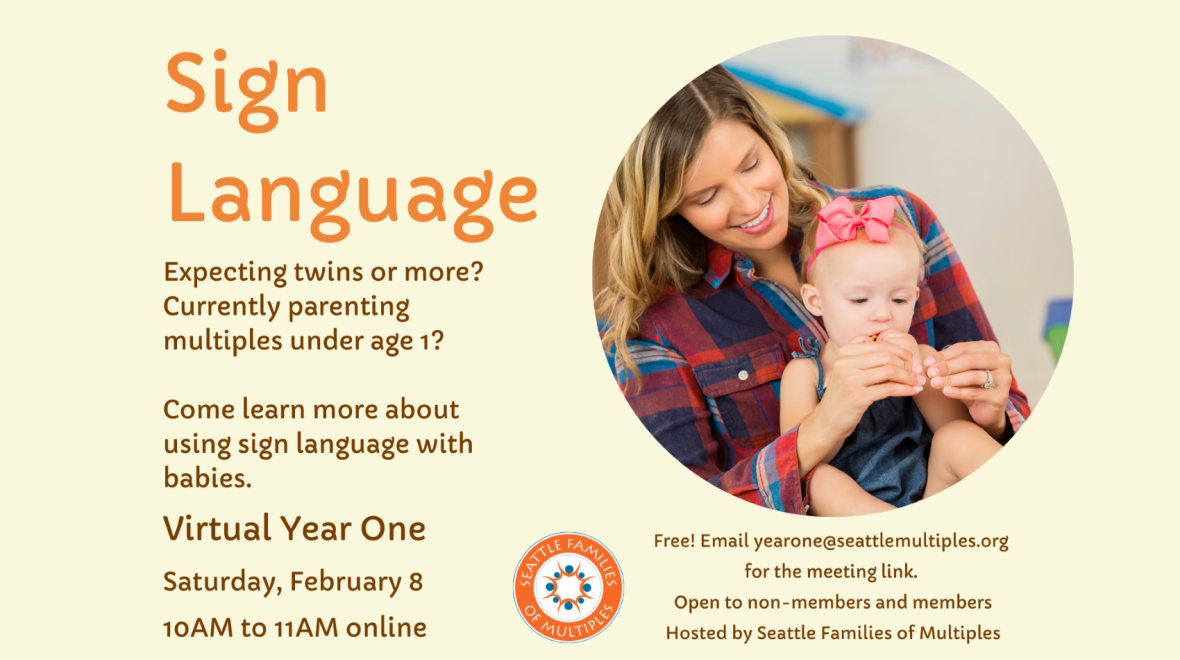 Sign Language

Expecting twins or more? Currently parenting multiples under age 1?

Come learn more about using sign language with babies.

Virtual Year One

Saturday, February 8

10AM to 11AM online

SEATTLE FAMILIES OF MULTIPLES

Free! Email yearone@seattlemultiples.org for the meeting link.
Open to non-members and members
Hosted by Seattle Families of Multiples